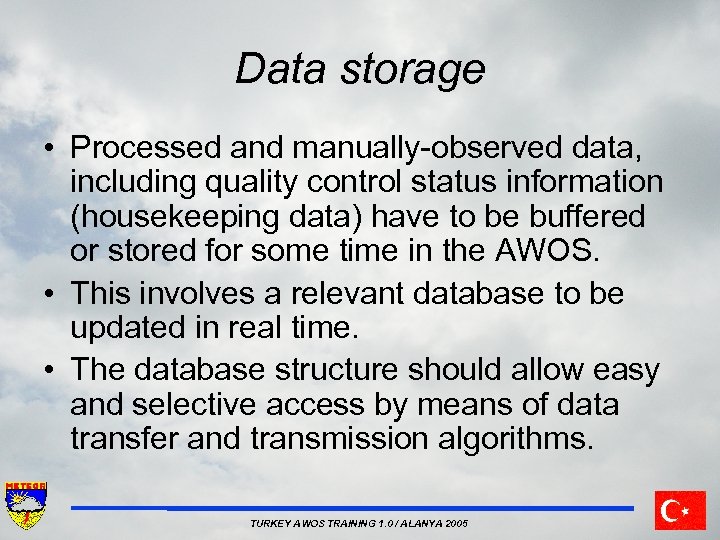 Data storage

• Processed and manually-observed data, including quality control status information (housekeeping data) have to be buffered or stored for some time in the AWOS.
• This involves a relevant database to be updated in real time.
• The database structure should allow easy and selective access by means of data transfer and transmission algorithms.

METEOR

TURKEY AWOS TRAINING 1.0 / ALANYA 2005